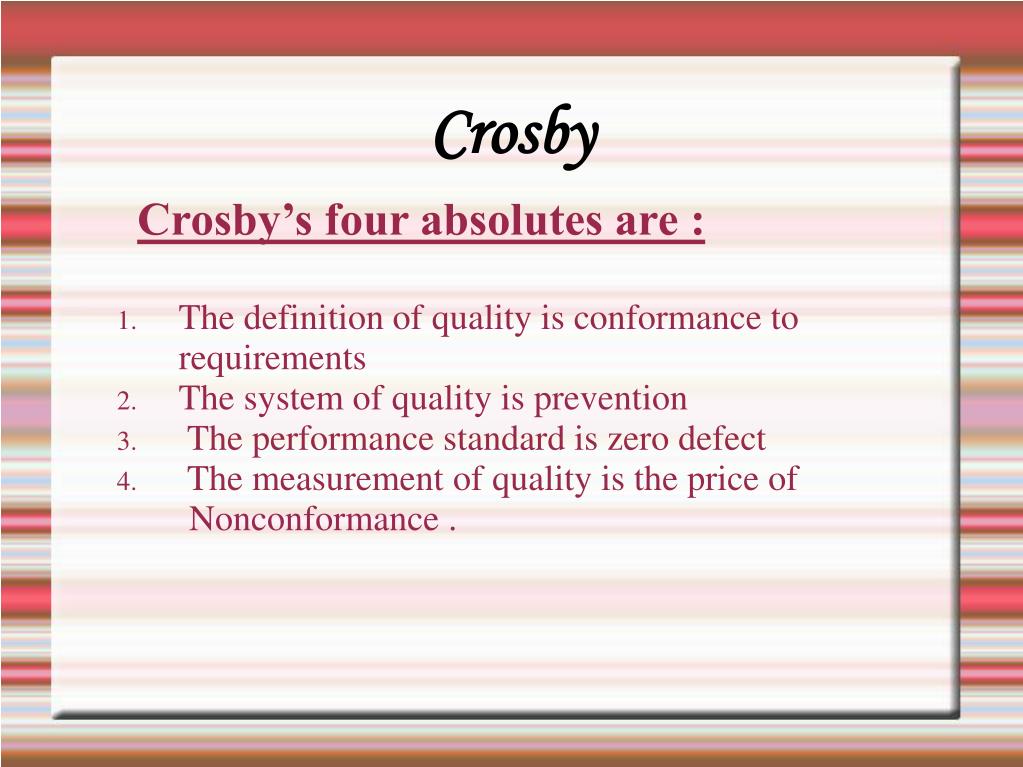 Crosby

Crosby’s four absolutes are :

1. The definition of quality is conformance to requirements
2. The system of quality is prevention
3. The performance standard is zero defect
4. The measurement of quality is the price of Nonconformance .